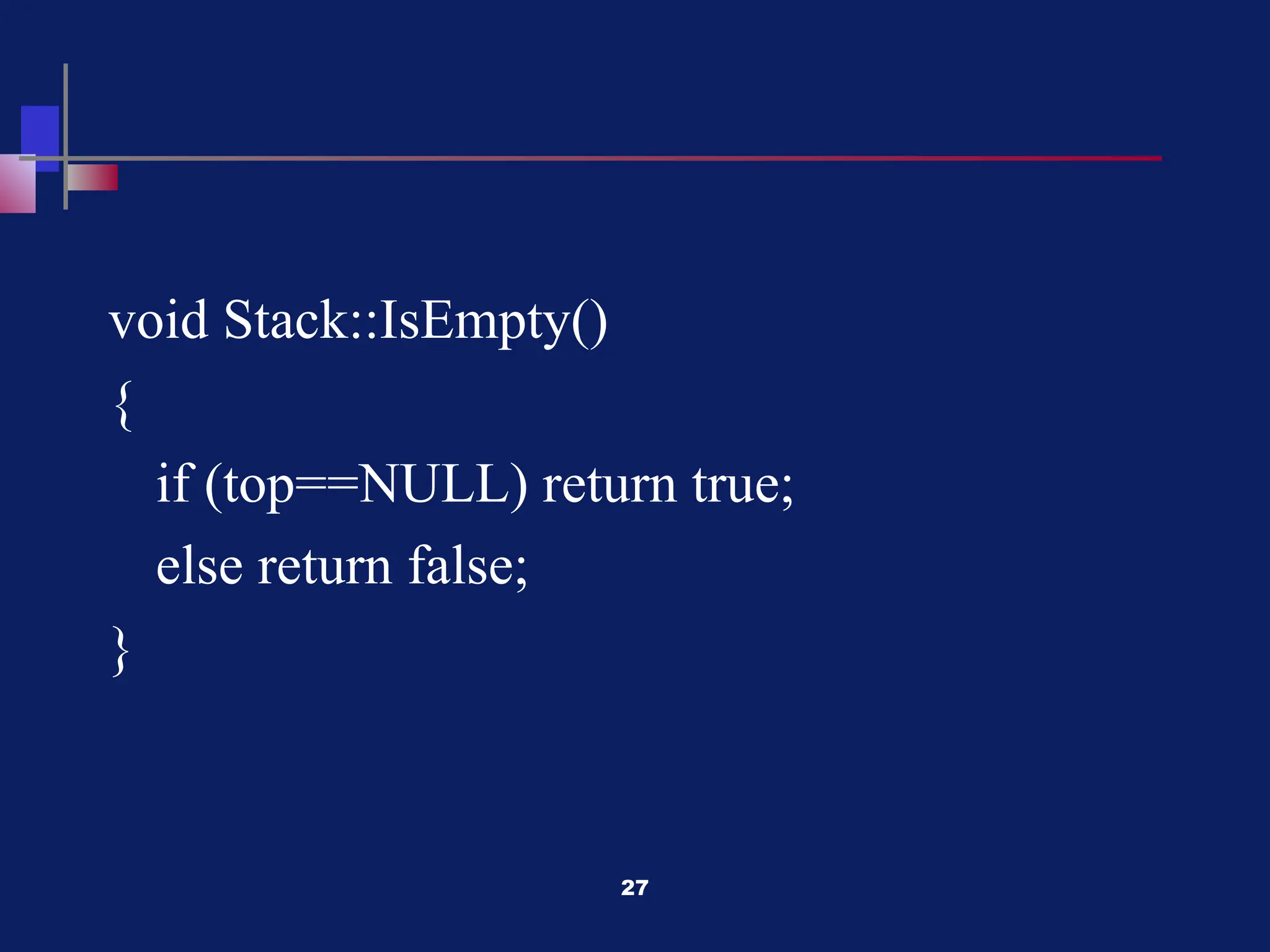 void Stack::IsEmpty()
{
if (top==NULL) return true;
else return false;
}

27